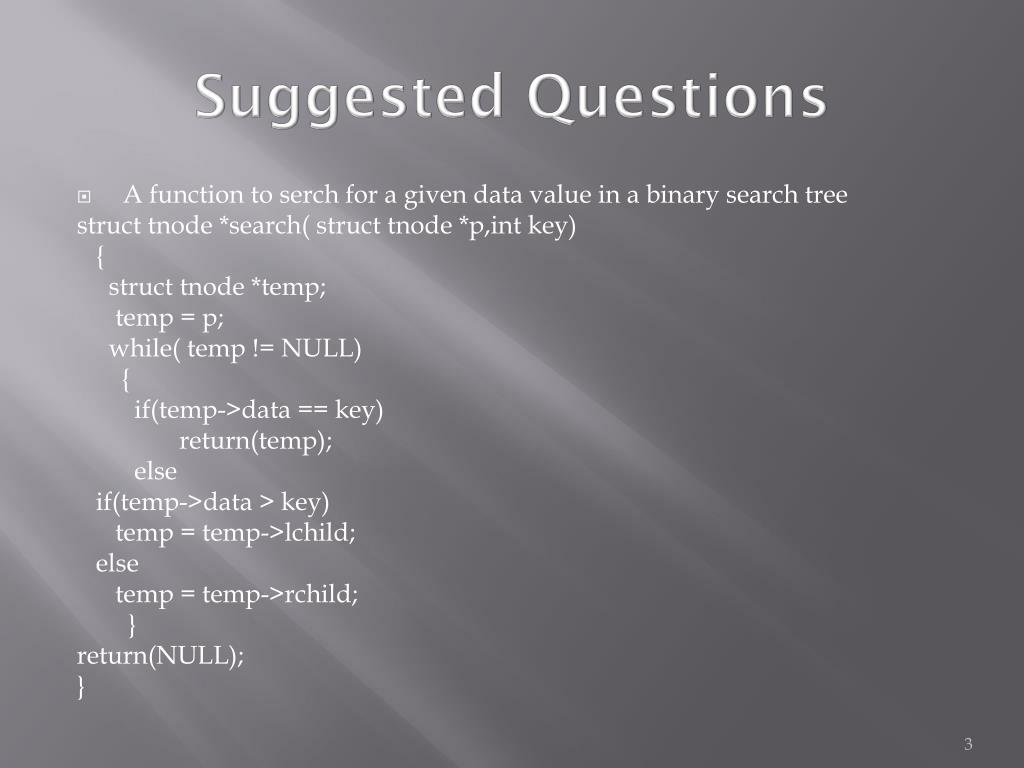 Suggested Questions

A function to serch for a given data value in a binary search tree
struct tnode *search( struct tnode *p,int key)
{
struct tnode *temp;
temp = p;
while( temp != NULL)
{
if(temp->data == key)
return(temp);
else
if(temp->data > key)
temp = temp->lchild;
else
temp = temp->rchild;
}
return(NULL);
}

3